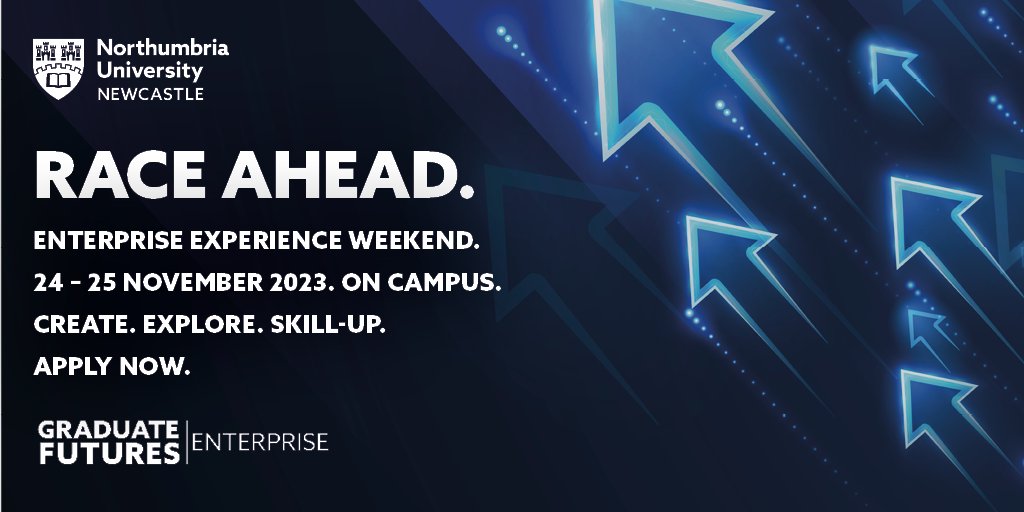 Northumbria University NEWCASTLE

RACE AHEAD.

ENTERPRISE EXPERIENCE WEEKEND.

24 - 25 NOVEMBER 2023. ON CAMPUS.

CREATE. EXPLORE. SKILL-UP.

APPLY NOW.

GRADUATE FUTURES | ENTERPRISE